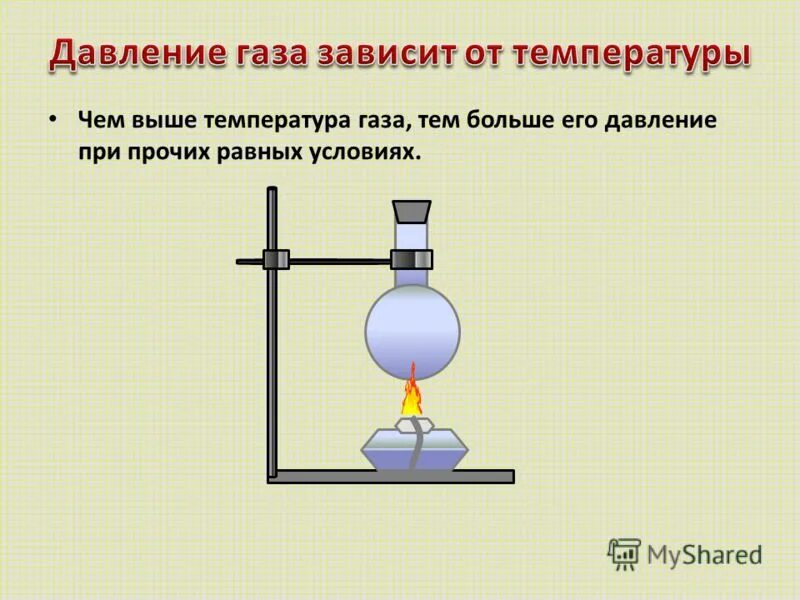 Давление газа зависит от температуры

• Чем выше температура газа, тем больше его давление при прочих равных условиях.

MyShared